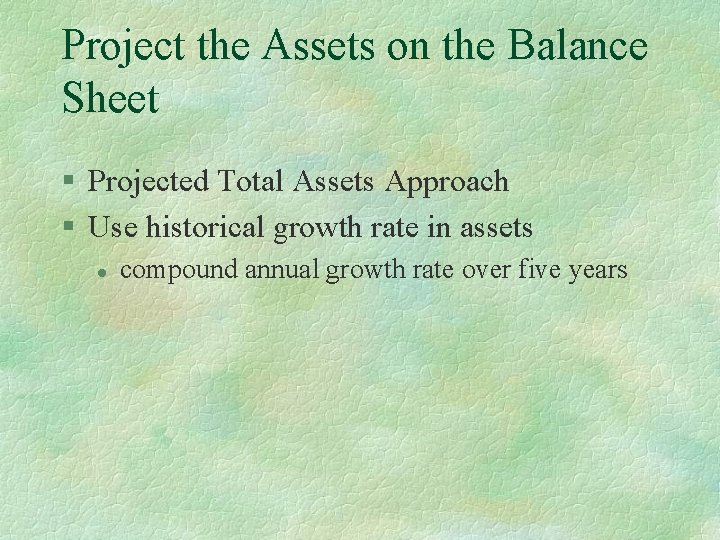 Project the Assets on the Balance Sheet

§ Projected Total Assets Approach
§ Use historical growth rate in assets
• compound annual growth rate over five years